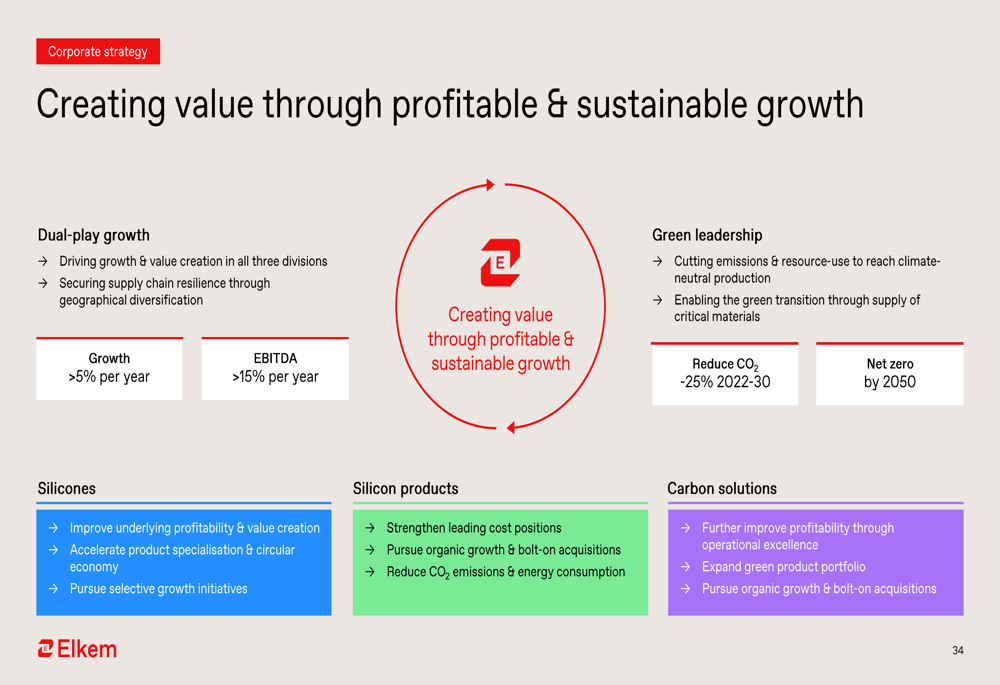 Corporate strategy

Creating value through profitable & sustainable growth

Dual-play growth

→ Driving growth & value creation in all three divisions

→ Securing supply chain resilience through geographical diversification

Growth
>5% per year

EBITDA
>15% per year

E

Creating value through profitable & sustainable growth

Green leadership

→ Cutting emissions & resource-use to reach climate-neutral production

→ Enabling the green transition through supply of critical materials

Reduce $CO_2$
-25% 2022-30

Net zero
by 2050

Silicones

→ Improve underlying profitability & value creation

→ Accelerate product specialisation & circular economy

→ Pursue selective growth initiatives

Silicon products

→ Strengthen leading cost positions

→ Pursue organic growth & bolt-on acquisitions

→ Reduce $CO_2$ emissions & energy consumption

Carbon solutions

→ Further improve profitability through operational excellence

→ Expand green product portfolio

→ Pursue organic growth & bolt-on acquisitions

Elkem

34